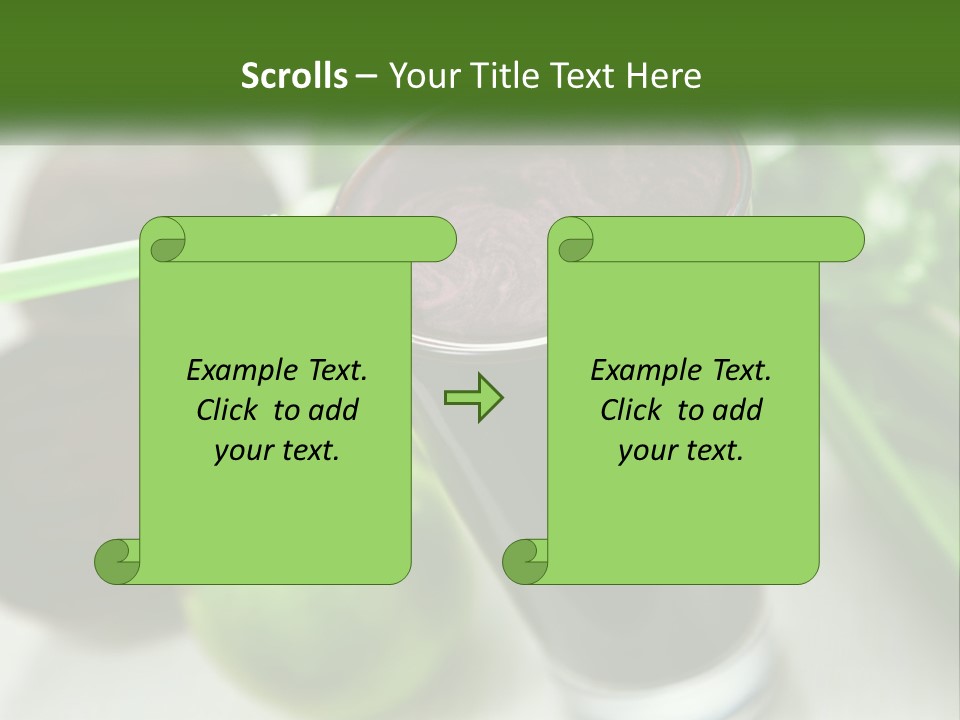 Scrolls – Your Title Text Here

Example Text. Click to add your text.

Example Text. Click to add your text.